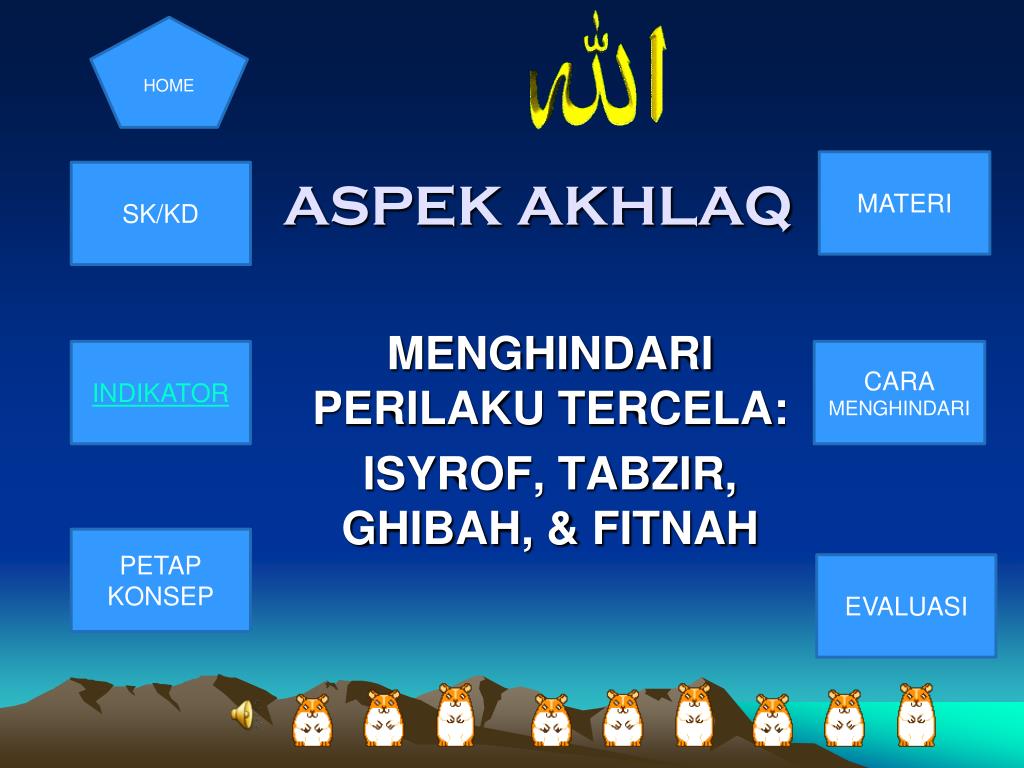 HOME

الله

SK/KD

ASPEK AKHLAQ

MATERI

INDIKATOR

MENGHINDARI PERILAKU TERCELA:

ISYROF, TABZIR, GHIBAH, & FITNAH

CARA MENGHINDARI

PETAP KONSEP

EVALUASI